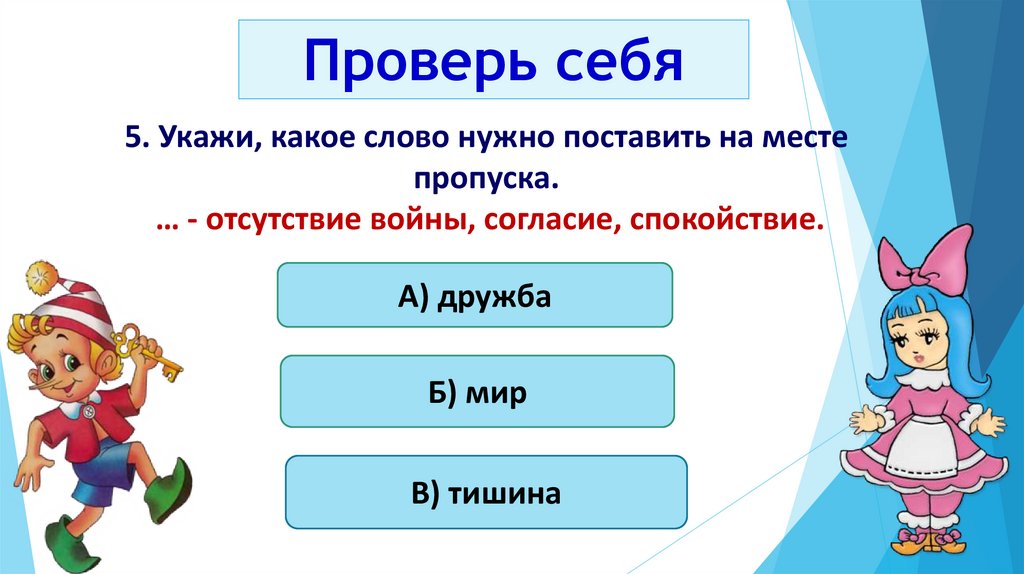 Проверь себя

5. Укажи, какое слово нужно поставить на месте пропуска.

… - отсутствие войны, согласие, спокойствие.

А) дружба

Б) мир

В) тишина